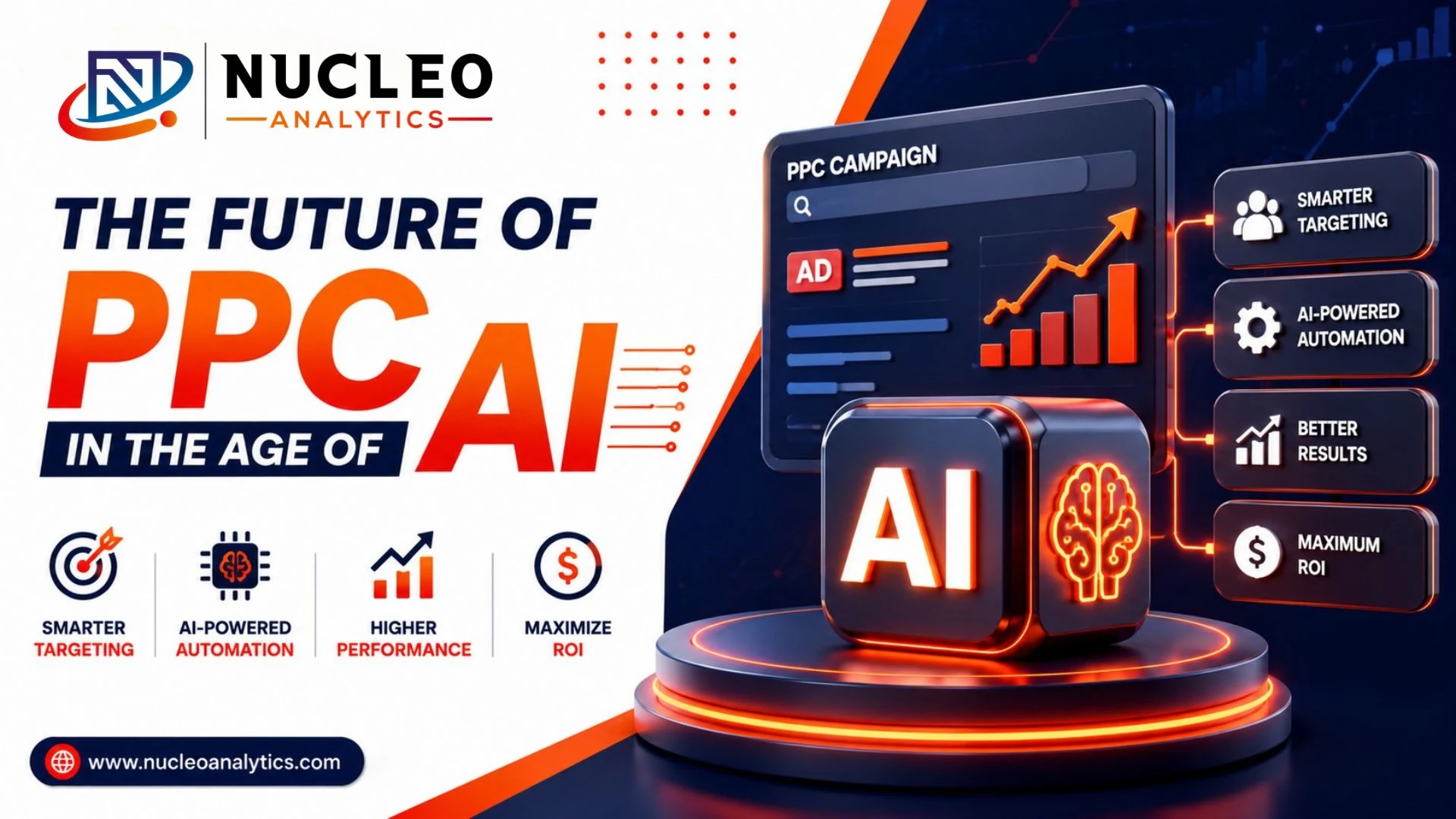 NUCLEO
ANALYTICS

THE FUTURE OF
PPC
IN THE AGE OF AI

SMARTER TARGETING
AI-POWERED AUTOMATION
HIGHER PERFORMANCE
MAXIMIZE ROI

www.nucleoanalytics.com

PPC CAMPAIGN
AD

AI

SMARTER TARGETING
AI-POWERED AUTOMATION
BETTER RESULTS
MAXIMUM ROI